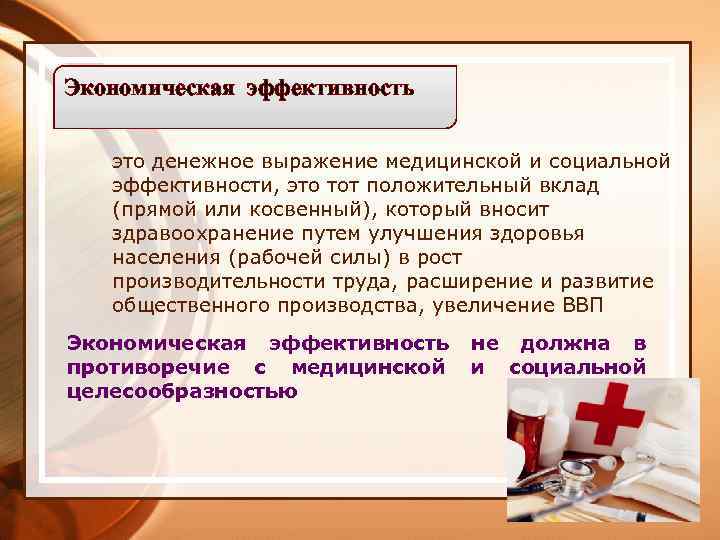 Экономическая эффективность

это денежное выражение медицинской и социальной эффективности, это тот положительный вклад (прямой или косвенный), который вносит здравоохранение путем улучшения здоровья населения (рабочей силы) в рост производительности труда, расширение и развитие общественного производства, увеличение ВВП

Экономическая эффективность не должна в противоречие с медицинской и социальной целесообразностью